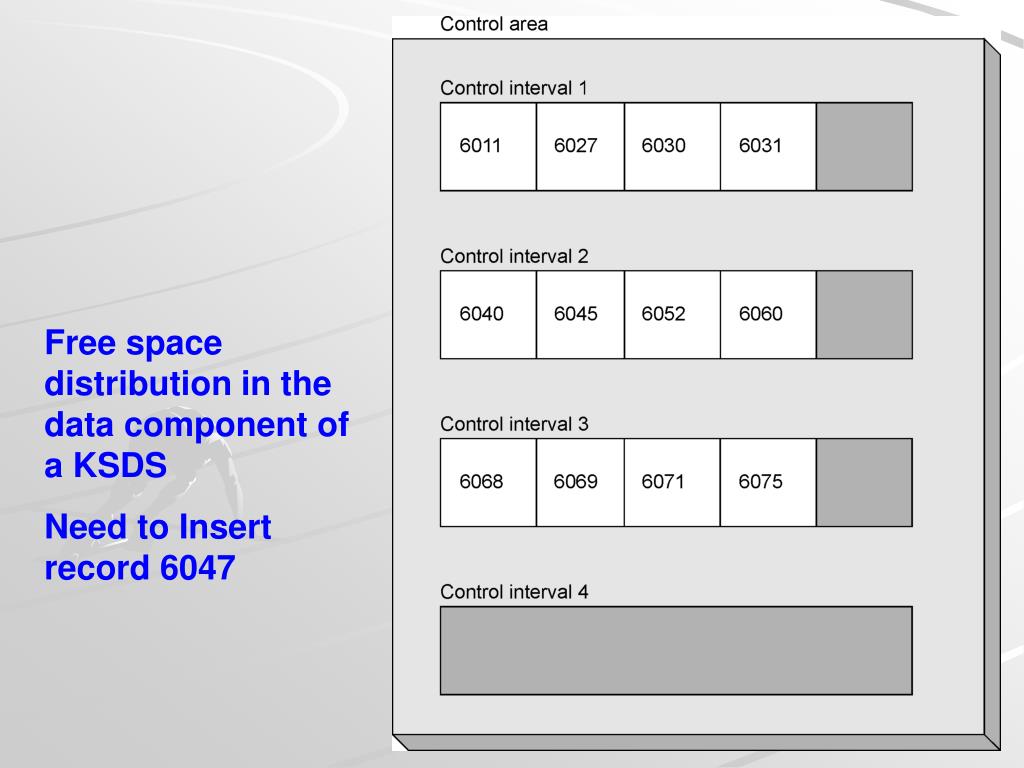 Free space distribution in the data component of a KSDS

Need to Insert record 6047

Control area

Control interval 1

| 6011 | 6027 | 6030 | 6031 | |
|---|---|---|---|---|

Control interval 2

| 6040 | 6045 | 6052 | 6060 | |
|---|---|---|---|---|

Control interval 3

| 6068 | 6069 | 6071 | 6075 | |
|---|---|---|---|---|

Control interval 4